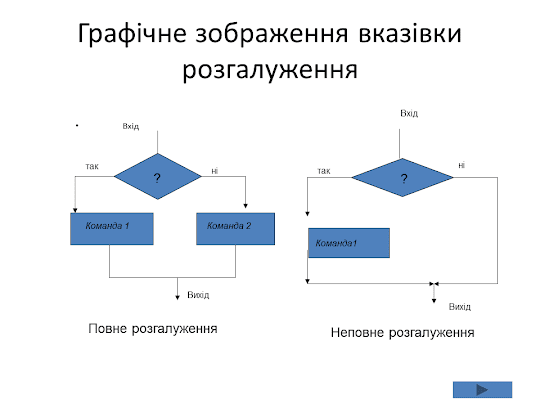 Графічне зображення вказівки розгалуження

Вхід

так

?

ні

Команда 1

Команда 2

Вихід

Повне розгалуження

Вхід

так

?

ні

Команда1

Вихід

Неповне розгалуження